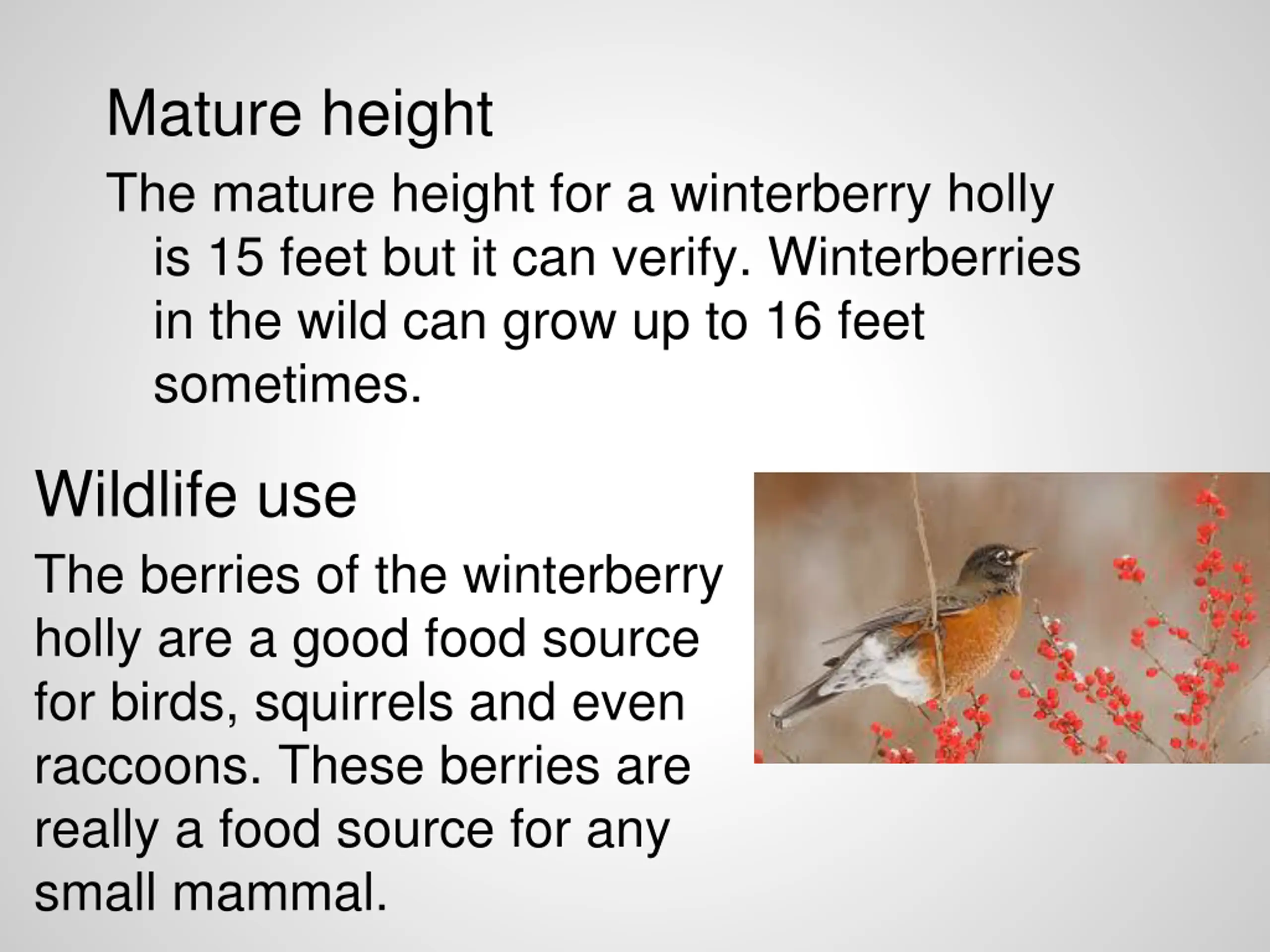 Mature height

The mature height for a winterberry holly is 15 feet but it can verify. Winterberries in the wild can grow up to 16 feet sometimes.

Wildlife use

The berries of the winterberry holly are a good food source for birds, squirrels and even raccoons. These berries are really a food source for any small mammal.